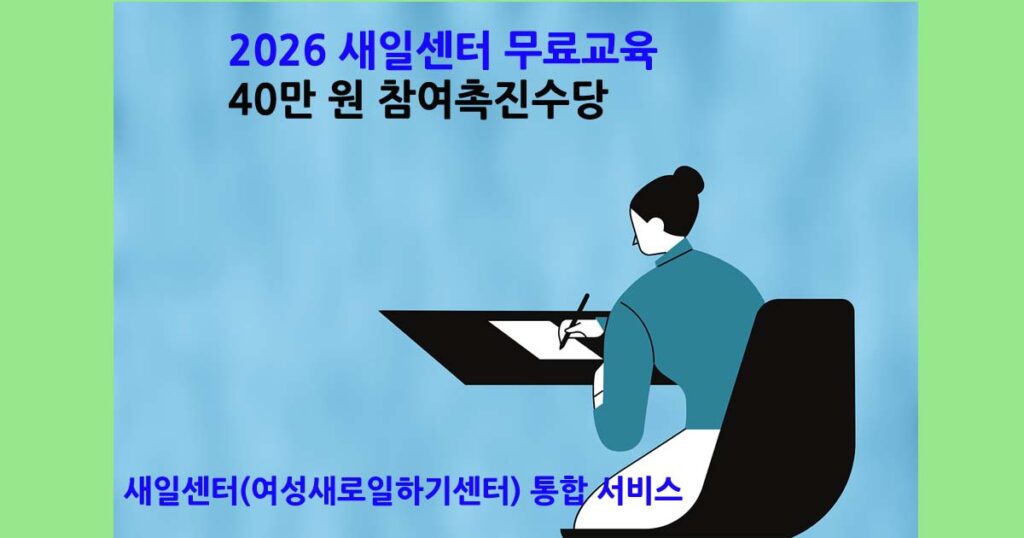 2026 새일센터 무료교육
40만 원 참여촉진수당

새일센터(여성새로일하기센터) 통합 서비스